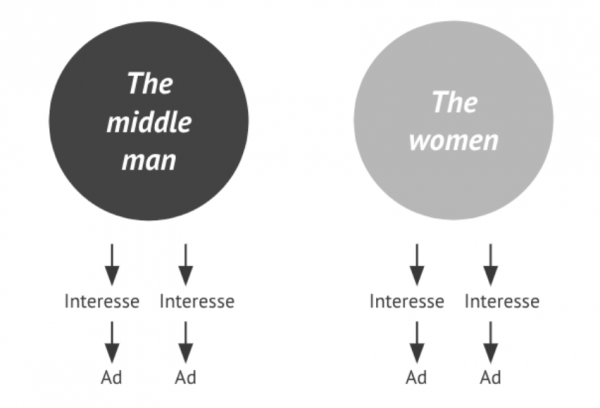 The middle man

Interesse Interesse

Ad Ad

The women

Interesse Interesse

Ad Ad